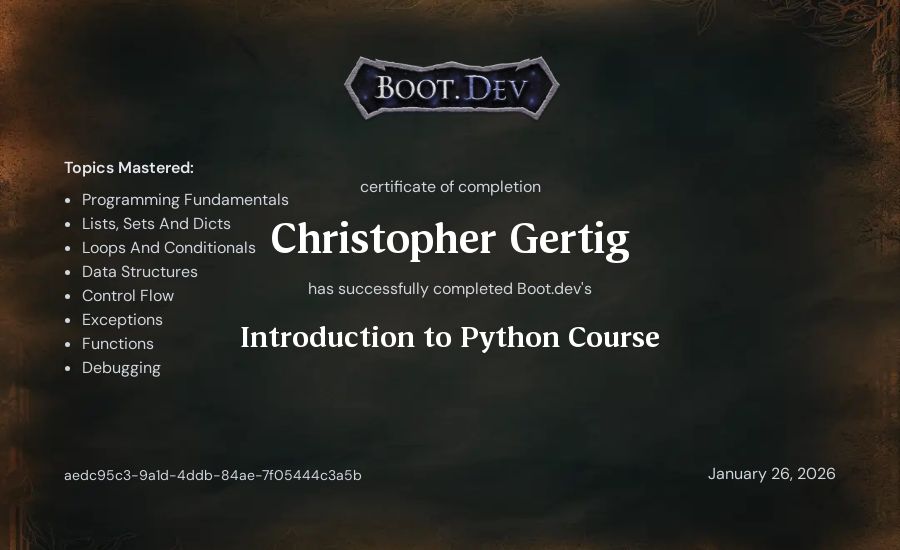 BOOT.DEV

Topics Mastered:
- Programming Fundamentals
- Lists, Sets And Dicts
- Loops And Conditionals
- Data Structures
- Control Flow
- Exceptions
- Functions
- Debugging

certificate of completion

Christopher Gertig

has successfully completed Boot.dev's

Introduction to Python Course

aedc95c3-9a1d-4ddb-84ae-7f05444c3a5b

January 26, 2026